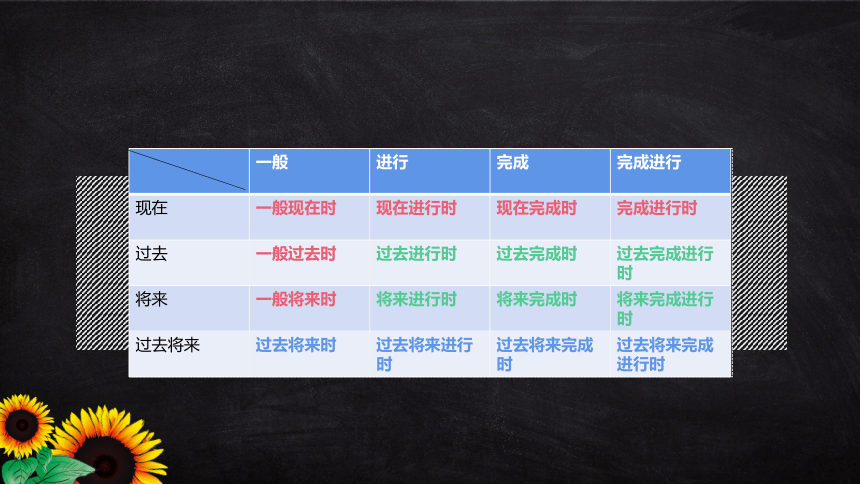 |  | 一般 | 进行 | 完成 | 完成进行 |
|---|---|---|---|---|
| 现在 | 一般现在时 | 现在进行时 | 现在完成时 | 完成进行时 |
| 过去 | 一般过去时 | 过去进行时 | 过去完成时 | 过去完成进行时 |
| 将来 | 一般将来时 | 将来进行时 | 将来完成时 | 将来完成进行时 |
| 过去将来 | 过去将来时 | 过去将来进行时 | 过去将来完成时 | 过去将来完成进行时 |